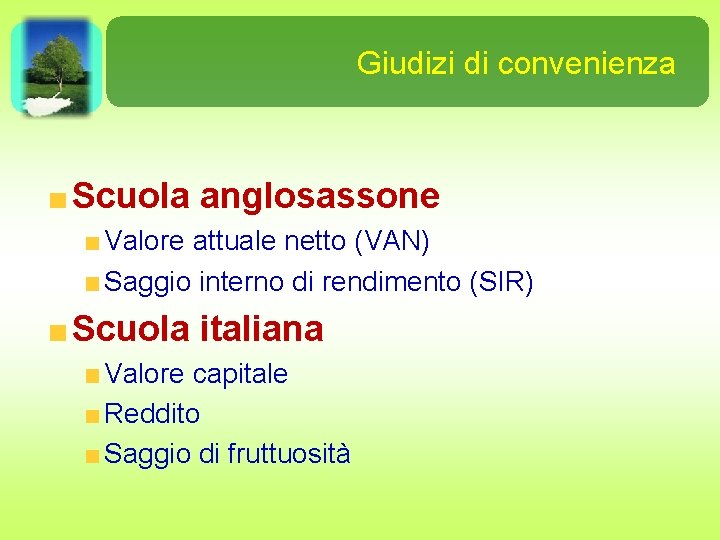 Giudizi di convenienza

Scuola anglosassone

Valore attuale netto (VAN)

Saggio interno di rendimento (SIR)

Scuola italiana

Valore capitale

Reddito

Saggio di fruttuosità